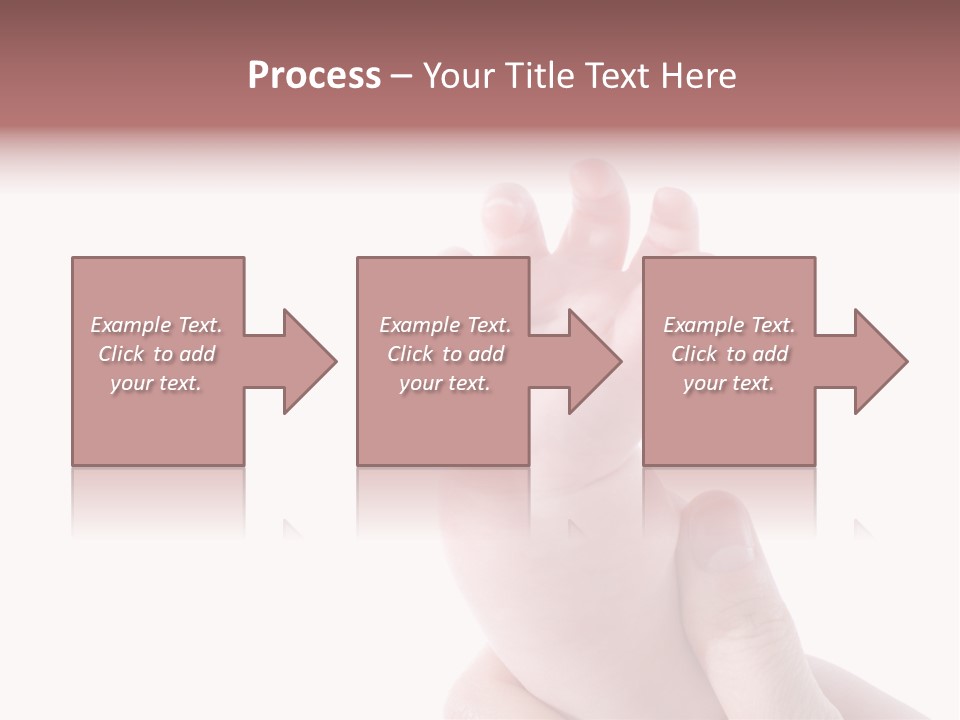 Process – Your Title Text Here

Example Text. Click to add your text.

Example Text. Click to add your text.

Example Text. Click to add your text.